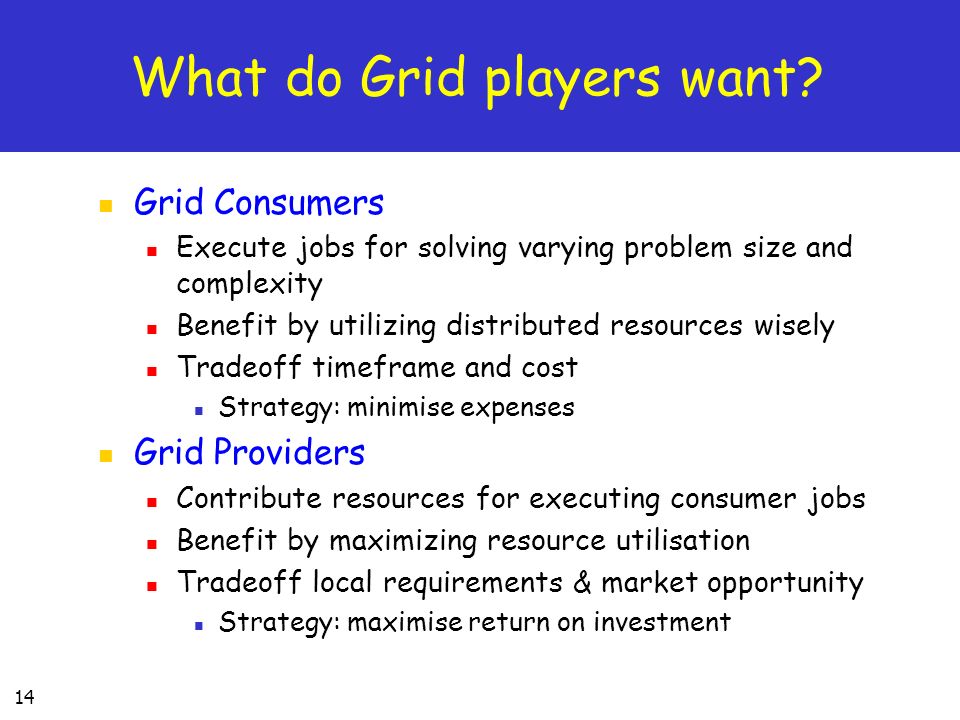 What do Grid players want?

- Grid Consumers
  - Execute jobs for solving varying problem size and complexity
  - Benefit by utilizing distributed resources wisely
  - Tradeoff timeframe and cost
    - Strategy: minimise expenses
- Grid Providers
  - Contribute resources for executing consumer jobs
  - Benefit by maximizing resource utilisation
  - Tradeoff local requirements & market opportunity
    - Strategy: maximise return on investment

14